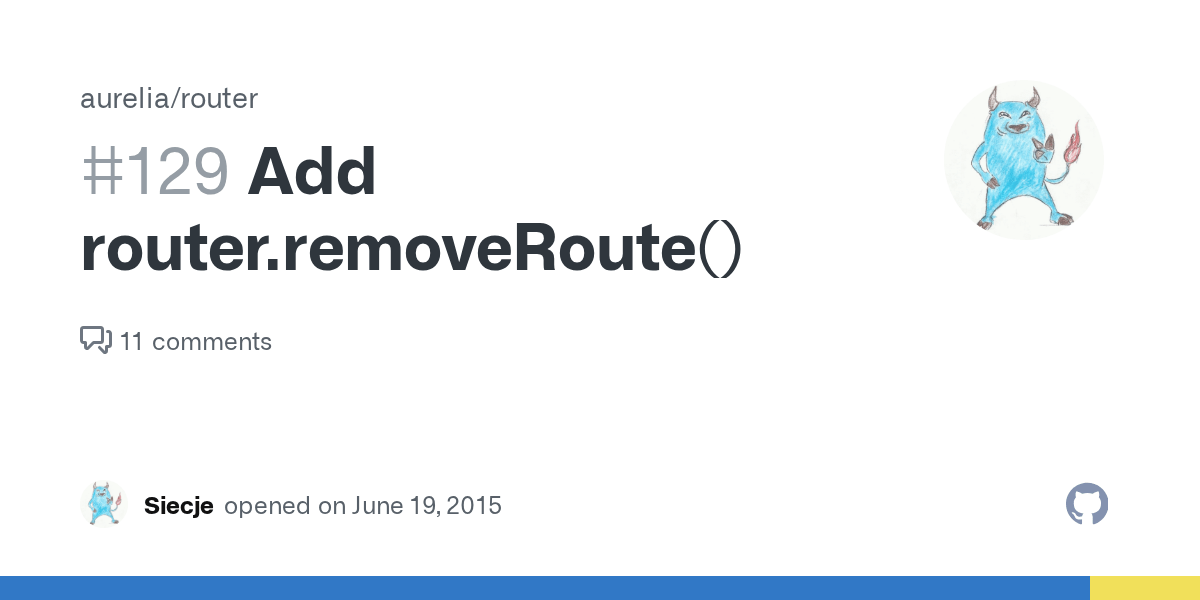 aurelia/router

#129 Add router.removeRoute()

11 comments

Siecje opened on June 19, 2015